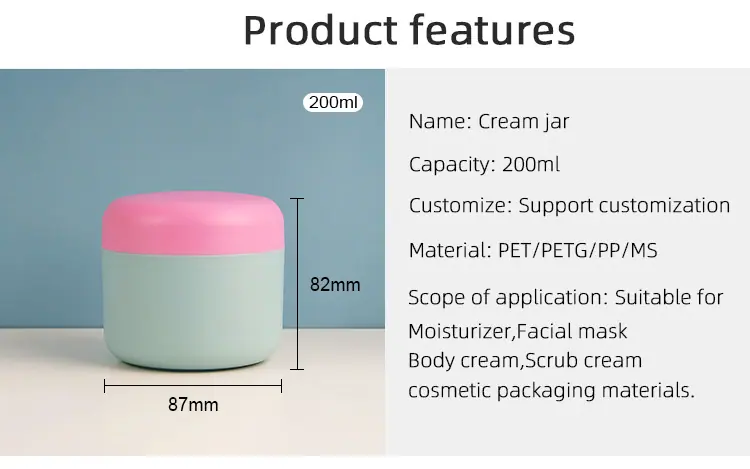 Product features

200ml

82mm

87mm

Name: Cream jar

Capacity: 200ml

Customize: Support customization

Material: PET/PETG/PP/MS

Scope of application: Suitable for Moisturizer,Facial mask
Body cream,Scrub cream
cosmetic packaging materials.